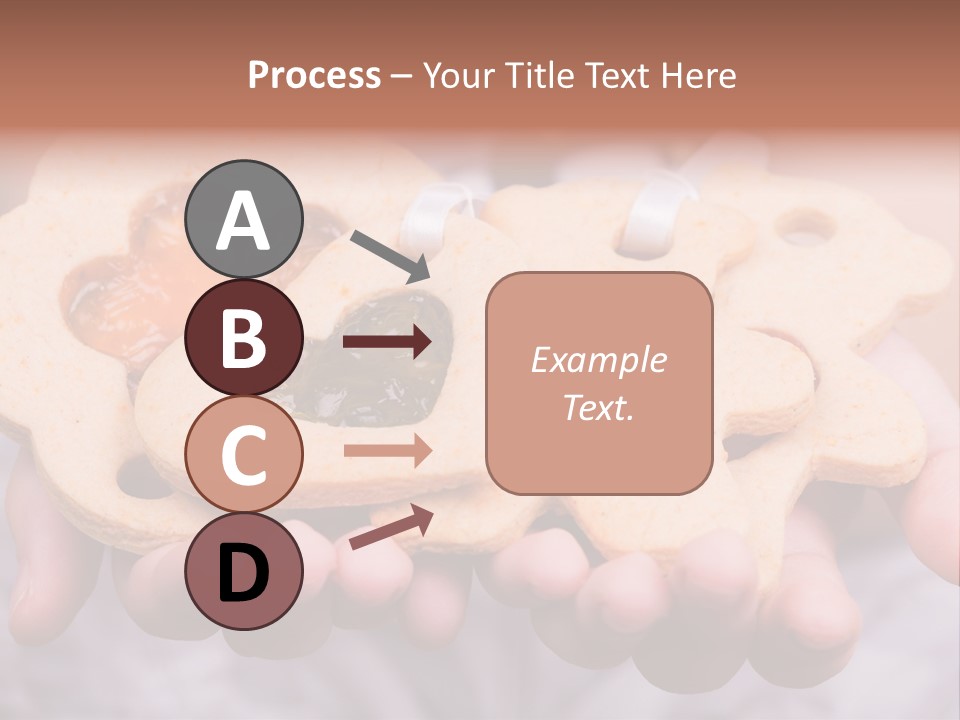 Process – Your Title Text Here

A

B

C

D

Example Text.